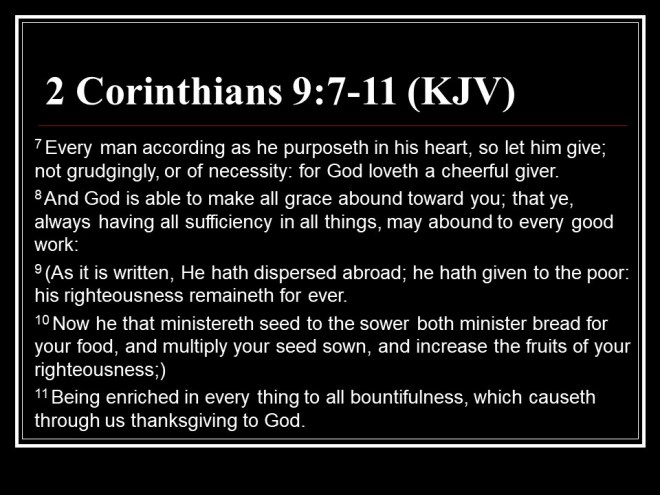 2 Corinthians 9:7-11 (KJV)

$^{7}$ Every man according as he purposeth in his heart, so let him give; not grudgingly, or of necessity: for God loveth a cheerful giver.

$^{8}$ And God is able to make all grace abound toward you; that ye, always having all sufficiency in all things, may abound to every good work:

$^{9}$ (As it is written, He hath dispersed abroad; he hath given to the poor: his righteousness remaineth for ever.

$^{10}$ Now he that ministereth seed to the sower both minister bread for your food, and multiply your seed sown, and increase the fruits of your righteousness;)

$^{11}$ Being enriched in every thing to all bountifulness, which causeth through us thanksgiving to God.